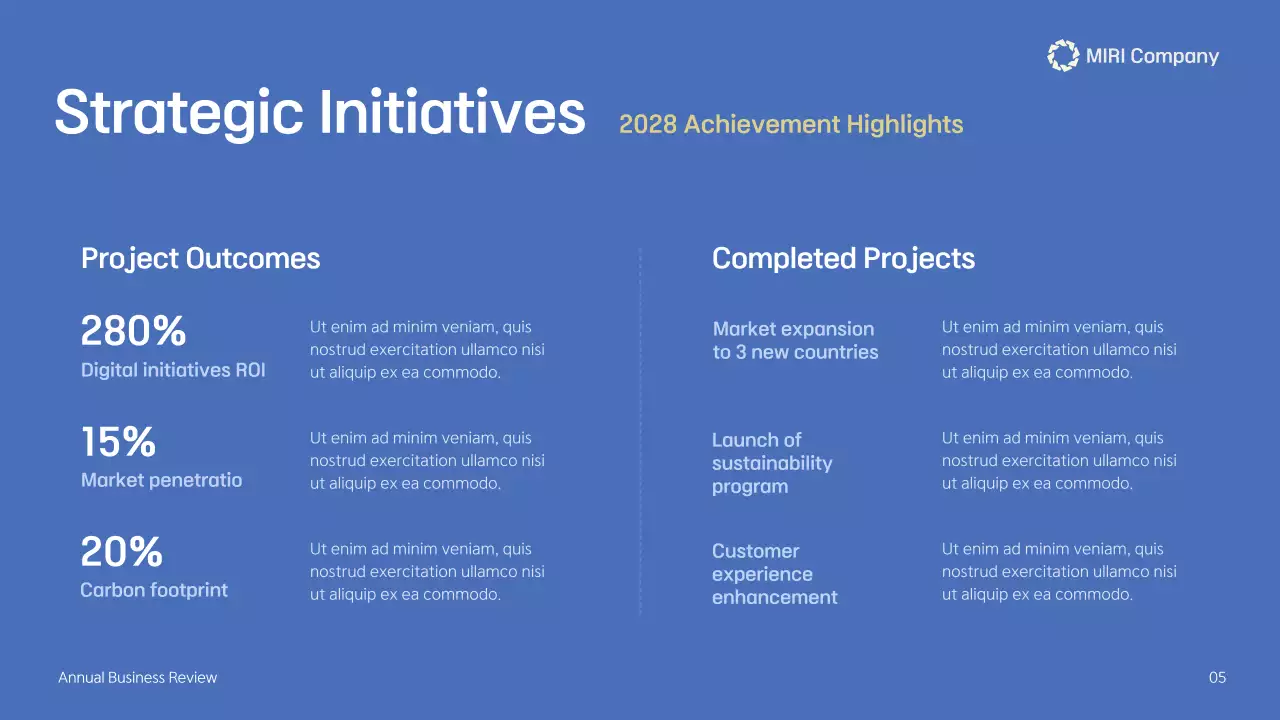 MIRI Company

Strategic Initiatives 2028 Achievement Highlights

Project Outcomes

280%
Digital initiatives ROI

Ut enim ad minim veniam, quis nostrud exercitation ullamco nisi ut aliquip ex ea commodo.

15%
Market penetratio

Ut enim ad minim veniam, quis nostrud exercitation ullamco nisi ut aliquip ex ea commodo.

20%
Carbon footprint

Ut enim ad minim veniam, quis nostrud exercitation ullamco nisi ut aliquip ex ea commodo.

Completed Projects

Market expansion to 3 new countries

Ut enim ad minim veniam, quis nostrud exercitation ullamco nisi ut aliquip ex ea commodo.

Launch of sustainability program

Ut enim ad minim veniam, quis nostrud exercitation ullamco nisi ut aliquip ex ea commodo.

Customer experience enhancement

Ut enim ad minim veniam, quis nostrud exercitation ullamco nisi ut aliquip ex ea commodo.

Annual Business Review

05